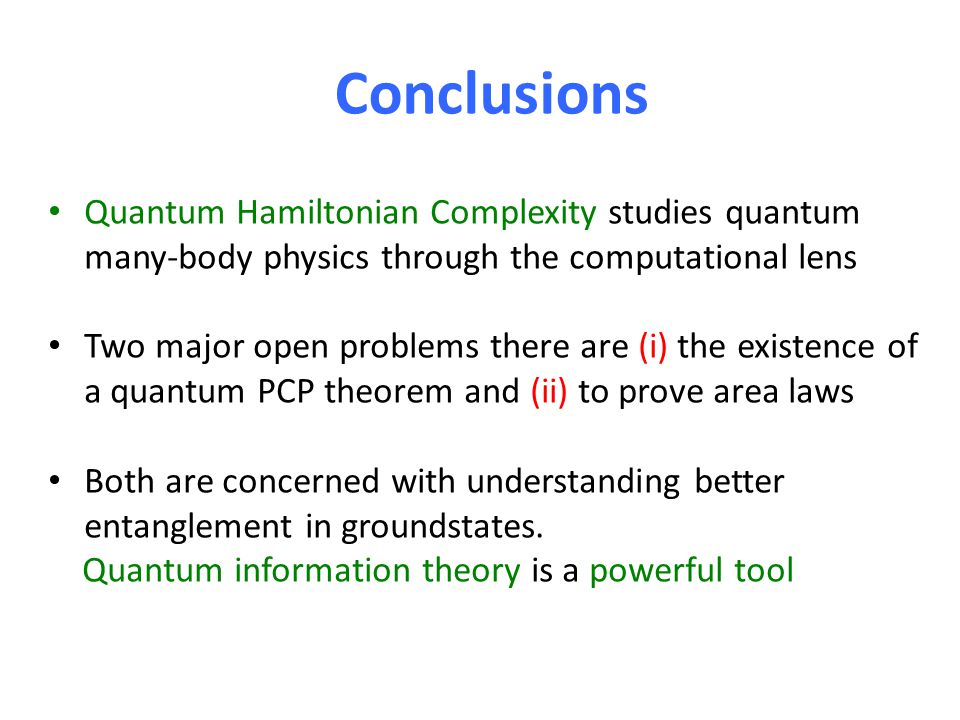 Conclusions

• Quantum Hamiltonian Complexity studies quantum many-body physics through the computational lens

• Two major open problems there are (i) the existence of a quantum PCP theorem and (ii) to prove area laws

• Both are concerned with understanding better entanglement in groundstates.
Quantum information theory is a powerful tool